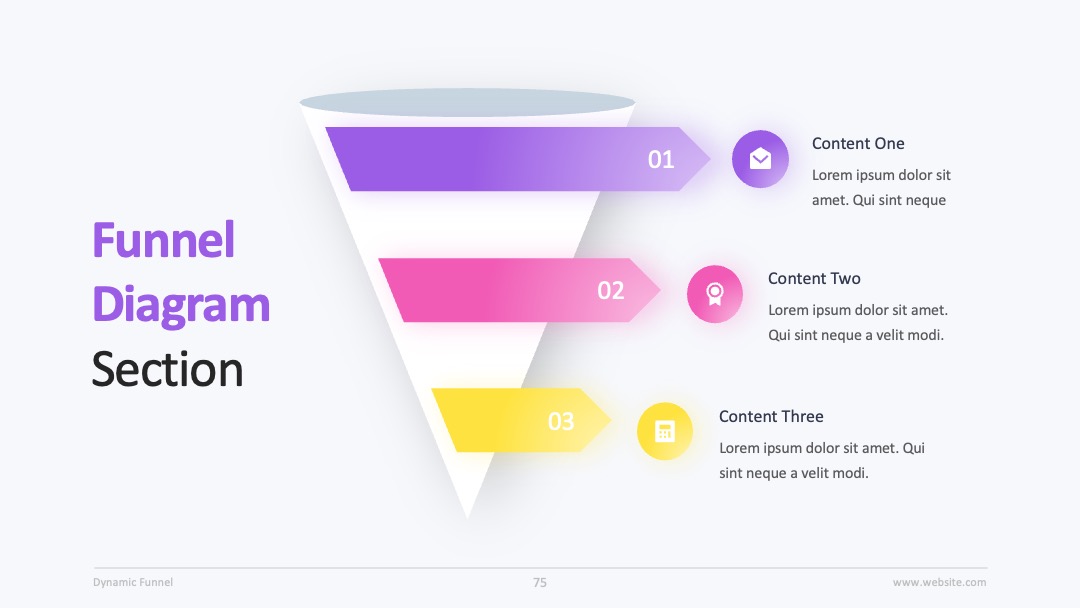 Funnel Diagram Section

01

Content One
Lorem ipsum dolor sit amet. Qui sint neque

02

Content Two
Lorem ipsum dolor sit amet. Qui sint neque a velit modi.

03

Content Three
Lorem ipsum dolor sit amet. Qui sint neque a velit modi.

Dynamic Funnel 75 www.website.com